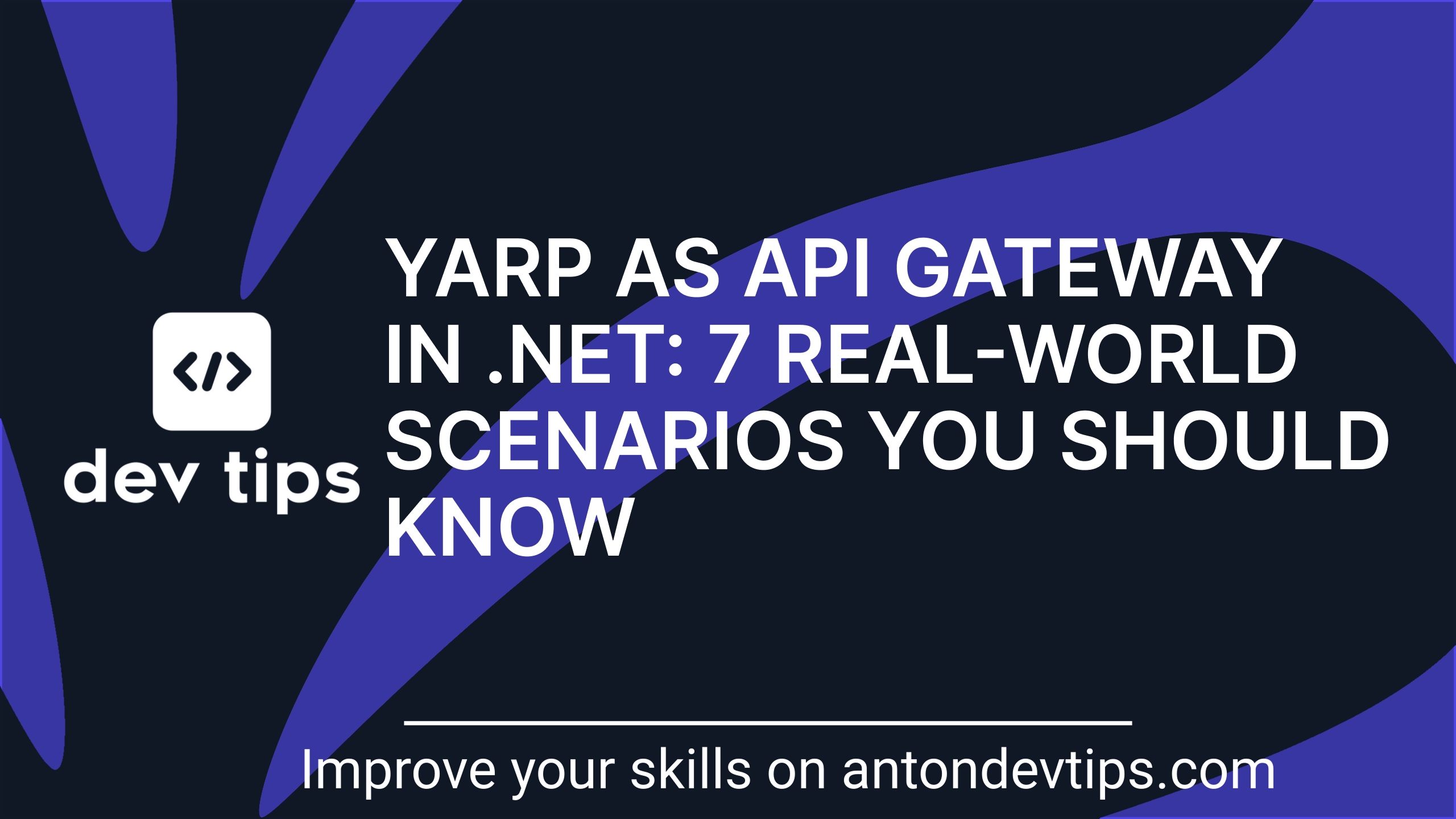 </>

dev tips

YARP AS API GATEWAY IN .NET: 7 REAL-WORLD SCENARIOS YOU SHOULD KNOW

Improve your skills on antondevtips.com